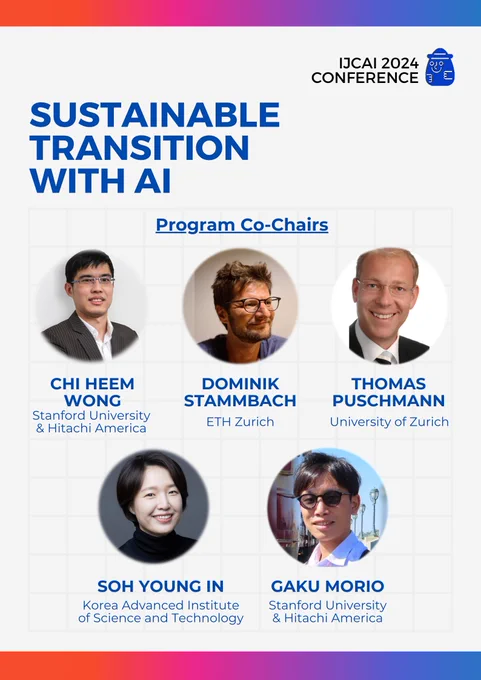 IJCAI 2024
CONFERENCE

SUSTAINABLE TRANSITION WITH AI

Program Co-Chairs

CHI HEEM WONG
Stanford University & Hitachi America

DOMINIK STAMMBACH
ETH Zurich

THOMAS PUSCHMANN
University of Zurich

SOH YOUNG IN
Korea Advanced Institute of Science and Technology

GAKU MORIO
Stanford University & Hitachi America